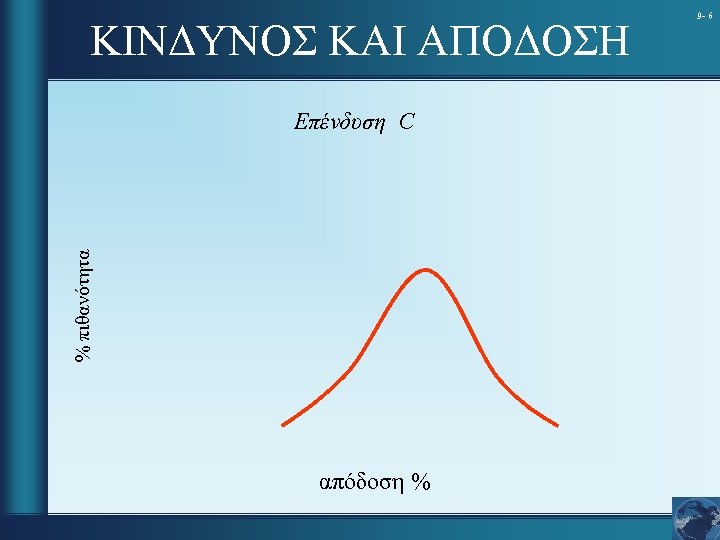 9- 6

ΚΙΝΔΥΝΟΣ ΚΑΙ ΑΠΟΔΟΣΗ

Επένδυση C

% πιθανότητα

απόδοση %